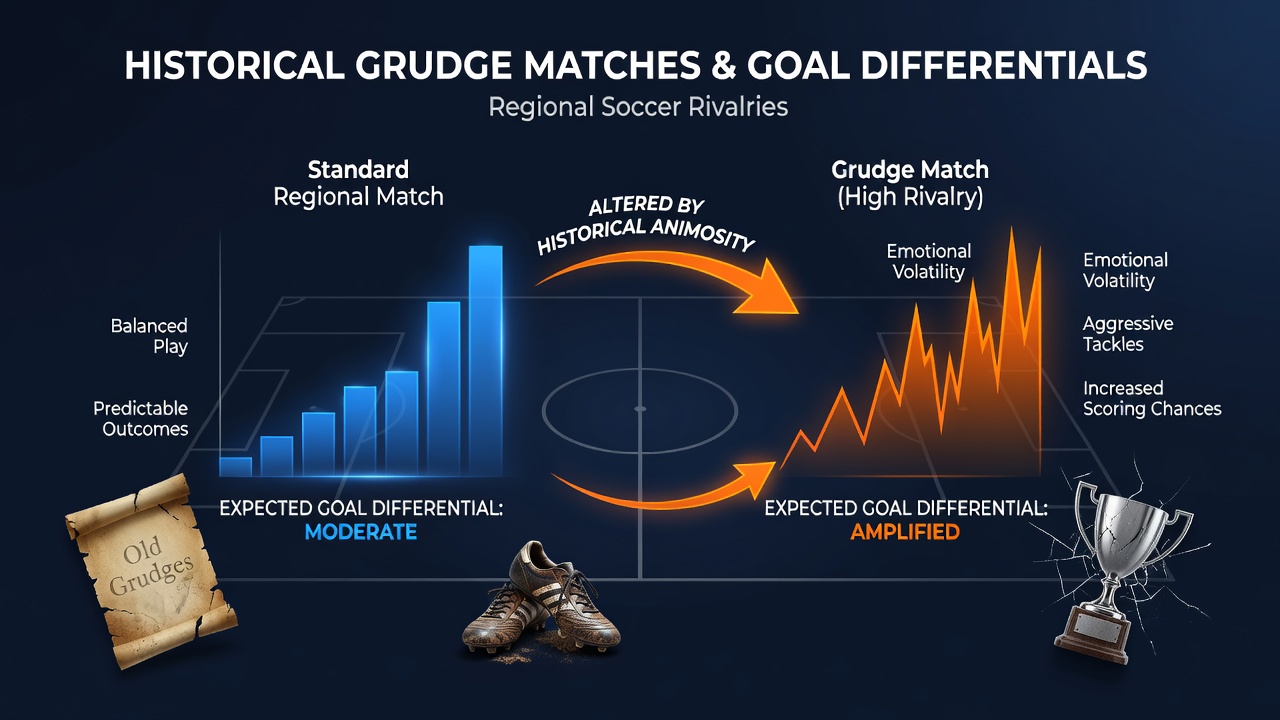 HISTORICAL GRUDGE MATCHES & GOAL DIFFERENTIALS
Regional Soccer Rivalries

Standard
Regional Match

Balanced Play

Predictable Outcomes

EXPECTED GOAL DIFFERENTIAL:
MODERATE

ALTERED BY
HISTORICAL ANIMOSITY

Grudge Match
(High Rivalry)

Emotional Volatility

Emotional Volatility

Aggressive Tackles

Increased Scoring Chances

EXPECTED GOAL DIFFERENTIAL:
AMPLIFIED

Old Grudges